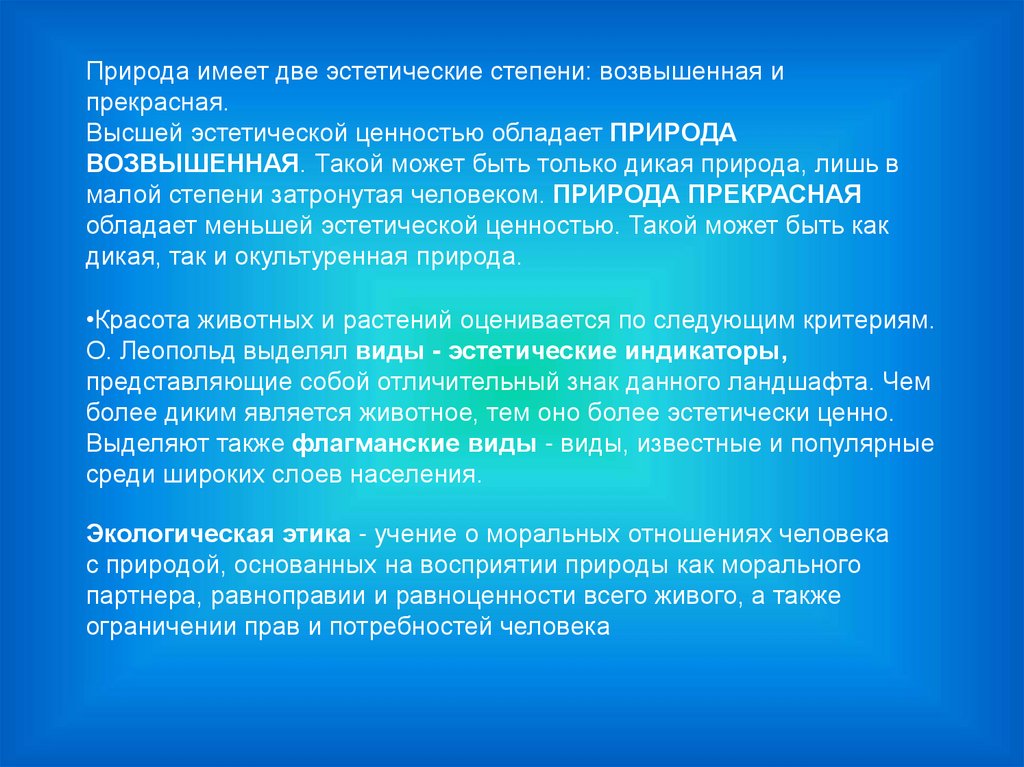 Природа имеет две эстетические степени: возвышенная и прекрасная.
Высшей эстетической ценностью обладает ПРИРОДА ВОЗВЫШЕННАЯ. Такой может быть только дикая природа, лишь в малой степени затронутая человеком. ПРИРОДА ПРЕКРАСНАЯ обладает меньшей эстетической ценностью. Такой может быть как дикая, так и окультуренная природа.

•Красота животных и растений оценивается по следующим критериям. О. Леопольд выделял виды - эстетические индикаторы, представляющие собой отличительный знак данного ландшафта. Чем более диким является животное, тем оно более эстетически ценно. Выделяют также флагманские виды - виды, известные и популярные среди широких слоев населения.

Экологическая этика - учение о моральных отношениях человека с природой, основанных на восприятии природы как морального партнера, равноправии и равноценности всего живого, а также ограничении прав и потребностей человека